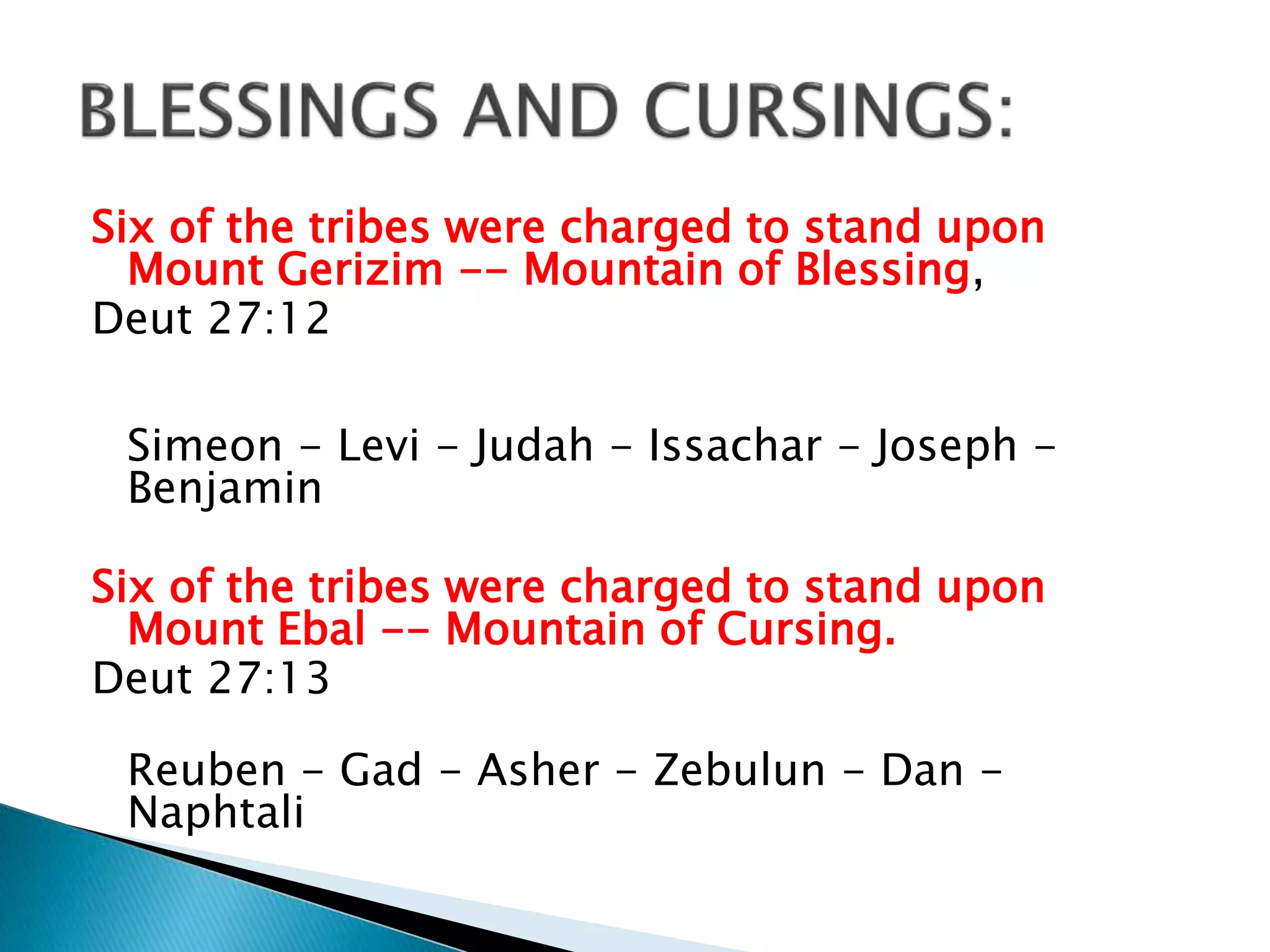 BLESSINGS AND CURSINGS:

Six of the tribes were charged to stand upon Mount Gerizim -- Mountain of Blessing,
Deut 27:12

Simeon – Levi – Judah – Issachar – Joseph – Benjamin

Six of the tribes were charged to stand upon Mount Ebal -- Mountain of Cursing.
Deut 27:13

Reuben – Gad – Asher – Zebulun – Dan – Naphtali